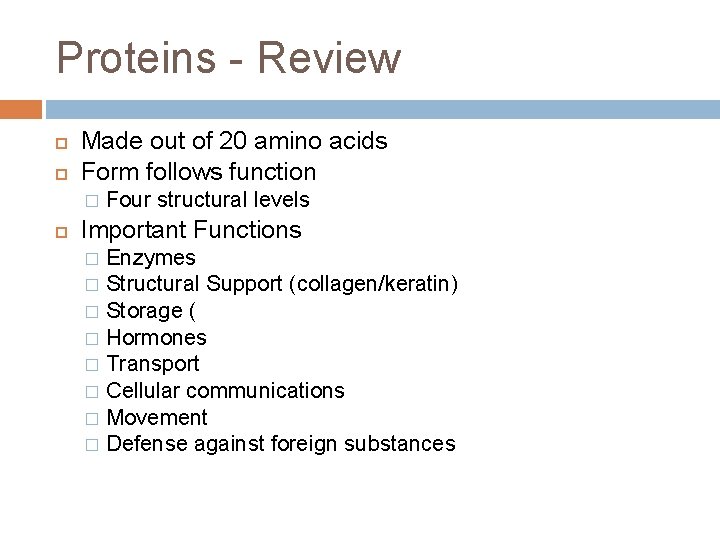 Proteins - Review

Made out of 20 amino acids
Form follows function
Four structural levels
Important Functions
Enzymes
Structural Support (collagen/keratin)
Storage (
Hormones
Transport
Cellular communications
Movement
Defense against foreign substances